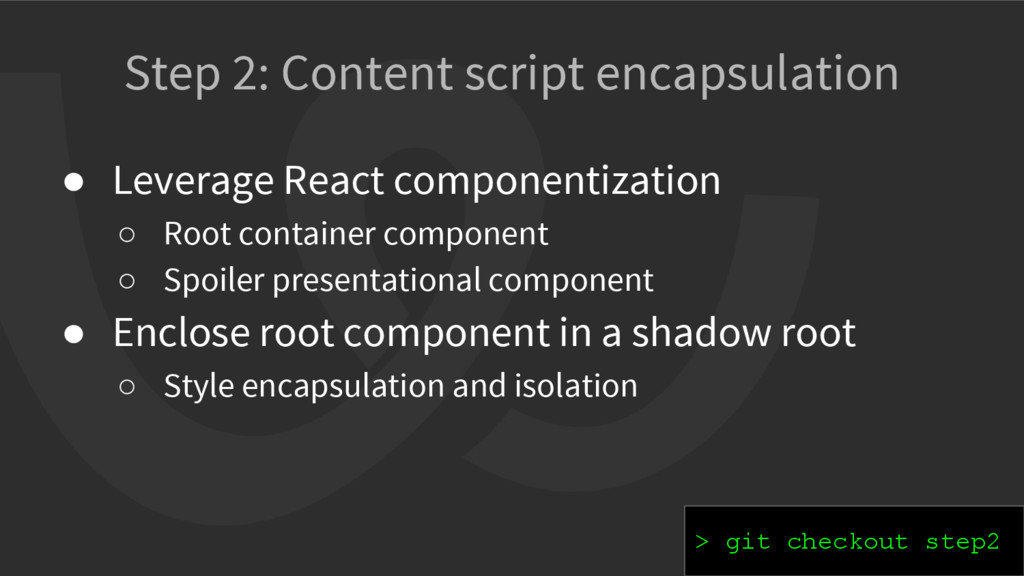 Step 2: Content script encapsulation

● Leverage React componentization
○ Root container component
○ Spoiler presentational component
● Enclose root component in a shadow root
○ Style encapsulation and isolation

> git checkout step2